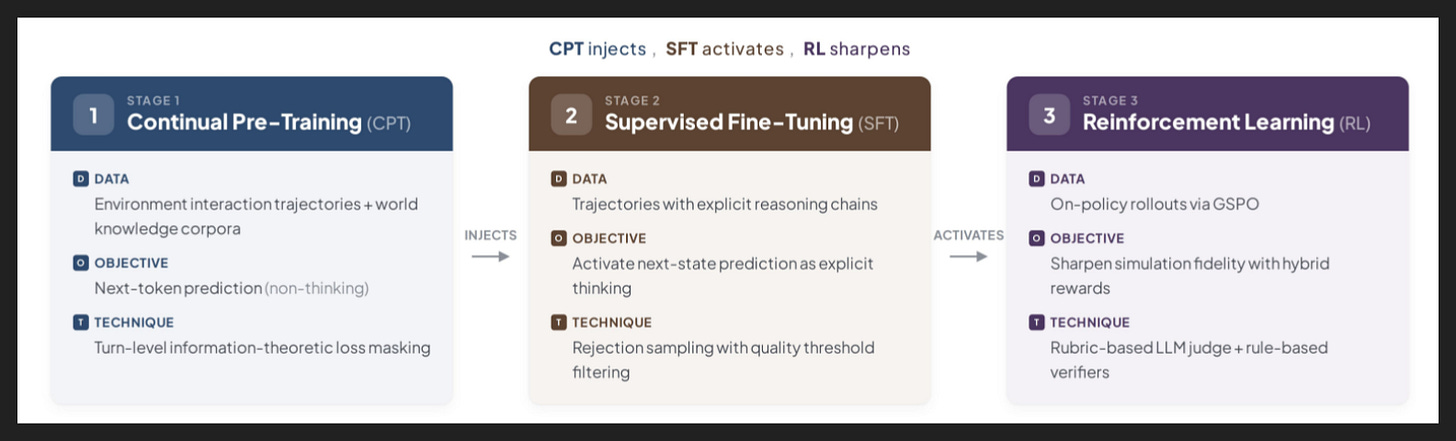 CPT injects , SFT activates , RL sharpens

1 STAGE 1
Continual Pre-Training (CPT)

D DATA
Environment interaction trajectories + world knowledge corpora

O OBJECTIVE
Next-token prediction (non-thinking)

T TECHNIQUE
Turn-level information-theoretic loss masking

INJECTS

2 STAGE 2
Supervised Fine-Tuning (SFT)

D DATA
Trajectories with explicit reasoning chains

O OBJECTIVE
Activate next-state prediction as explicit thinking

T TECHNIQUE
Rejection sampling with quality threshold filtering

ACTIVATES

3 STAGE 3
Reinforcement Learning (RL)

D DATA
On-policy rollouts via GSPO

O OBJECTIVE
Sharpen simulation fidelity with hybrid rewards

T TECHNIQUE
Rubric-based LLM judge + rule-based verifiers